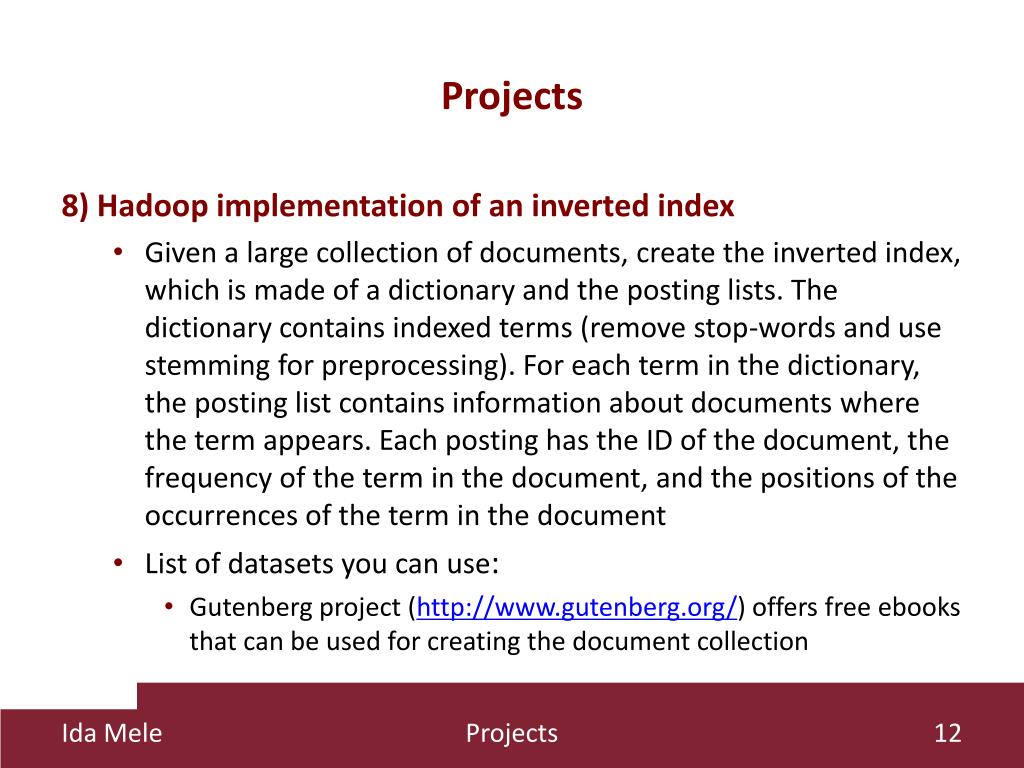 Projects

8) Hadoop implementation of an inverted index

• Given a large collection of documents, create the inverted index, which is made of a dictionary and the posting lists. The dictionary contains indexed terms (remove stop-words and use stemming for preprocessing). For each term in the dictionary, the posting list contains information about documents where the term appears. Each posting has the ID of the document, the frequency of the term in the document, and the positions of the occurrences of the term in the document

• List of datasets you can use:

• Gutenberg project (http://www.gutenberg.org/) offers free ebooks that can be used for creating the document collection

Ida Mele

Projects

12